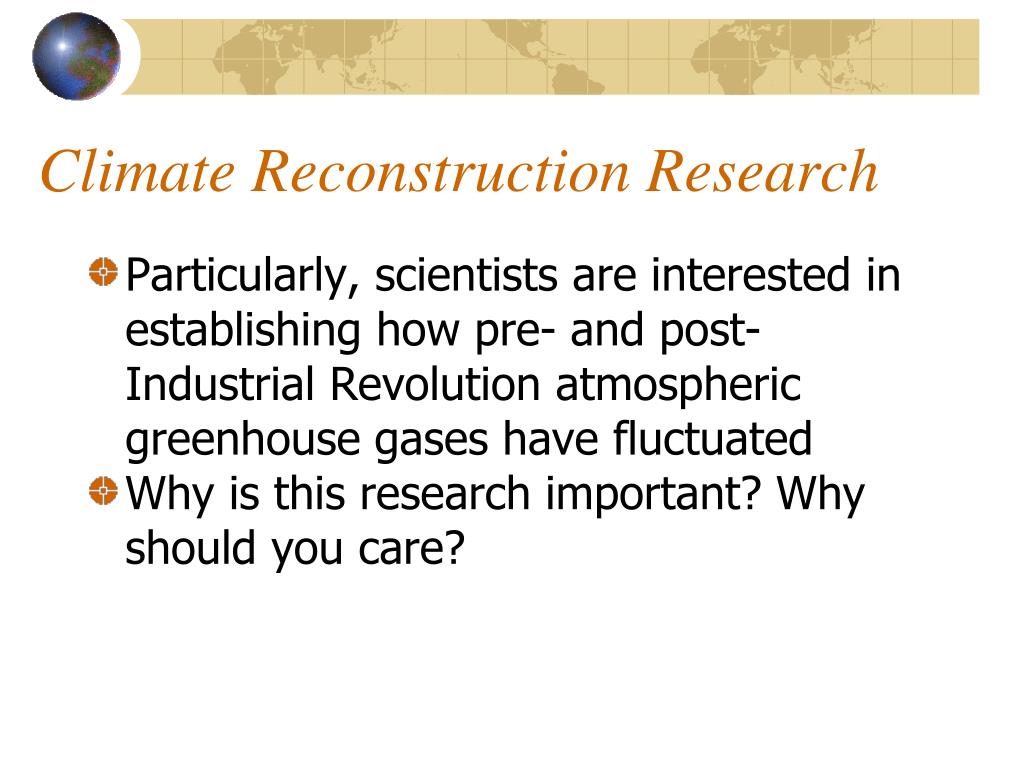 Climate Reconstruction Research

Particularly, scientists are interested in establishing how pre- and post-Industrial Revolution atmospheric greenhouse gases have fluctuated

Why is this research important? Why should you care?